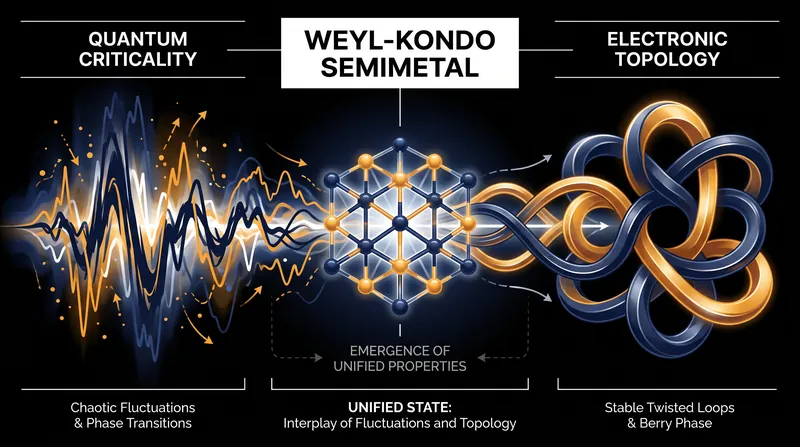 QUANTUM CRITICALITY

WEYL-KONDO SEMIMETAL

ELECTRONIC TOPOLOGY

EMERGENCE OF UNIFIED PROPERTIES

Chaotic Fluctuations & Phase Transitions

UNIFIED STATE: Interplay of Fluctuations and Topology

Stable Twisted Loops & Berry Phase